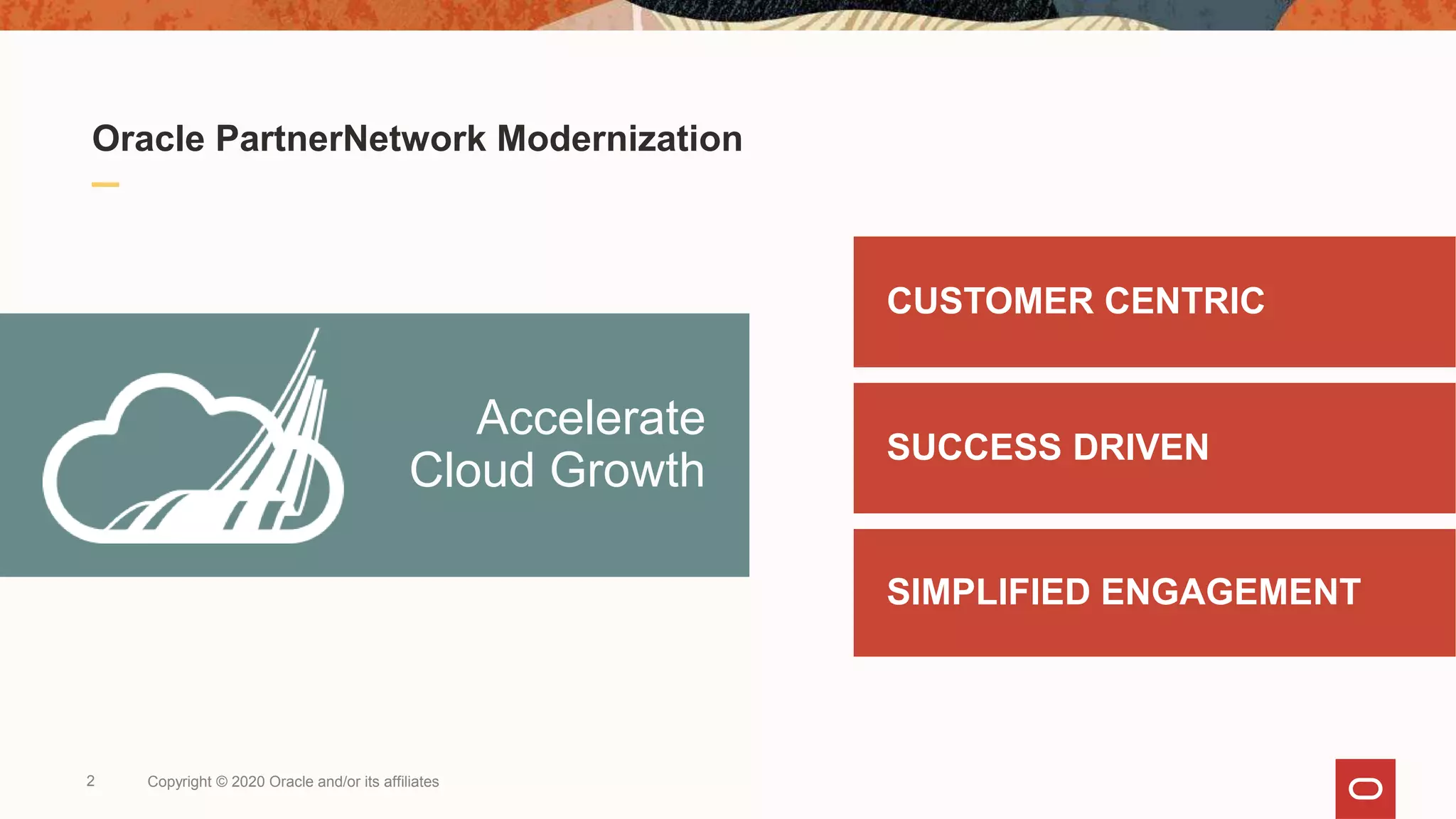 Oracle PartnerNetwork Modernization

Accelerate Cloud Growth

CUSTOMER CENTRIC

SUCCESS DRIVEN

SIMPLIFIED ENGAGEMENT

2 Copyright © 2020 Oracle and/or its affiliates